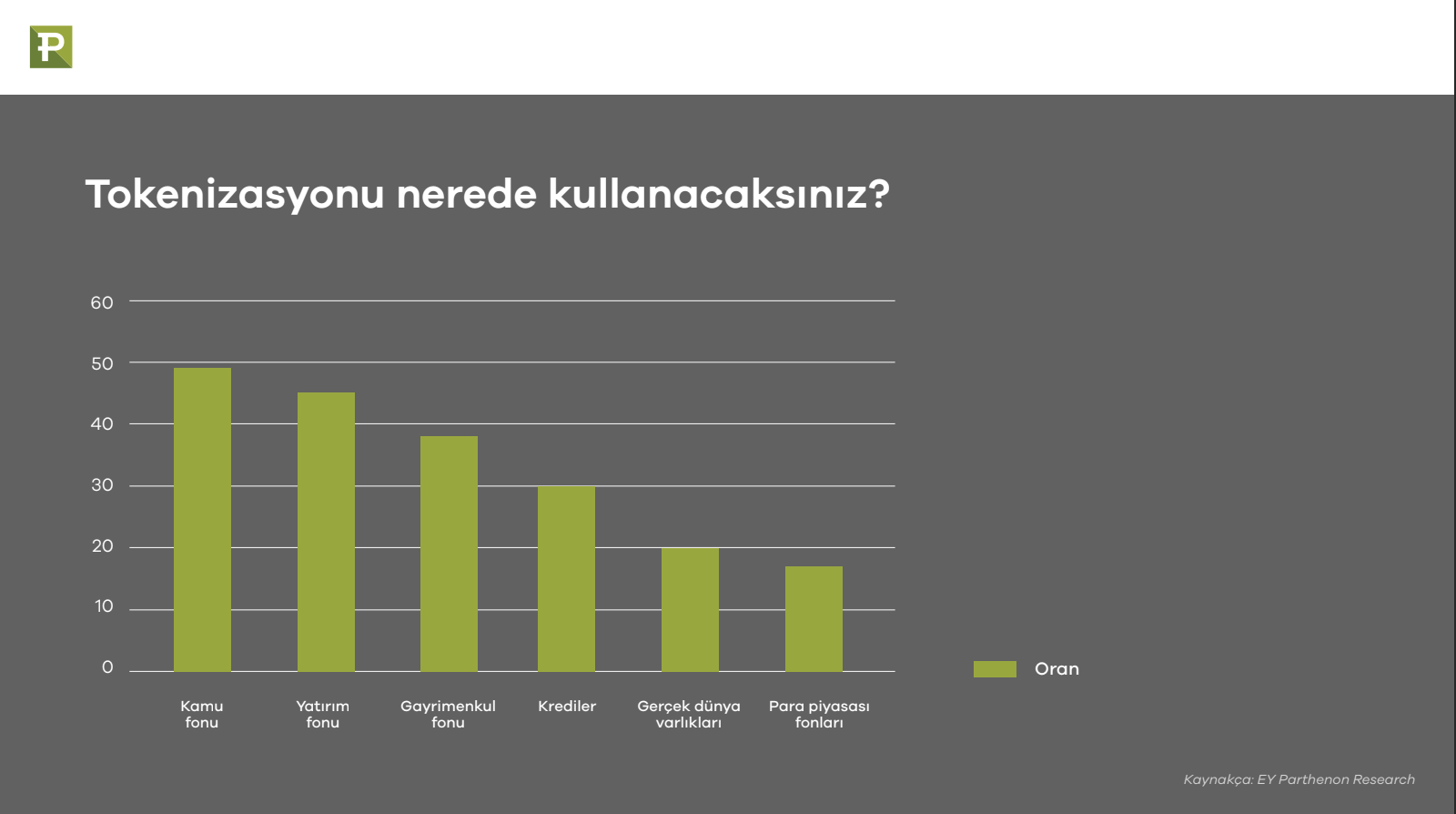 P

Tokenizasyonu nerede kullanacaksınız?

60
50
40
30
20
10
0

Kamu fonu
Yatırım fonu
Gayrimenkul fonu
Krediler
Gerçek dünya varlıkları
Para piyasası fonları

Oran

Kaynakça: EY Parthenon Research